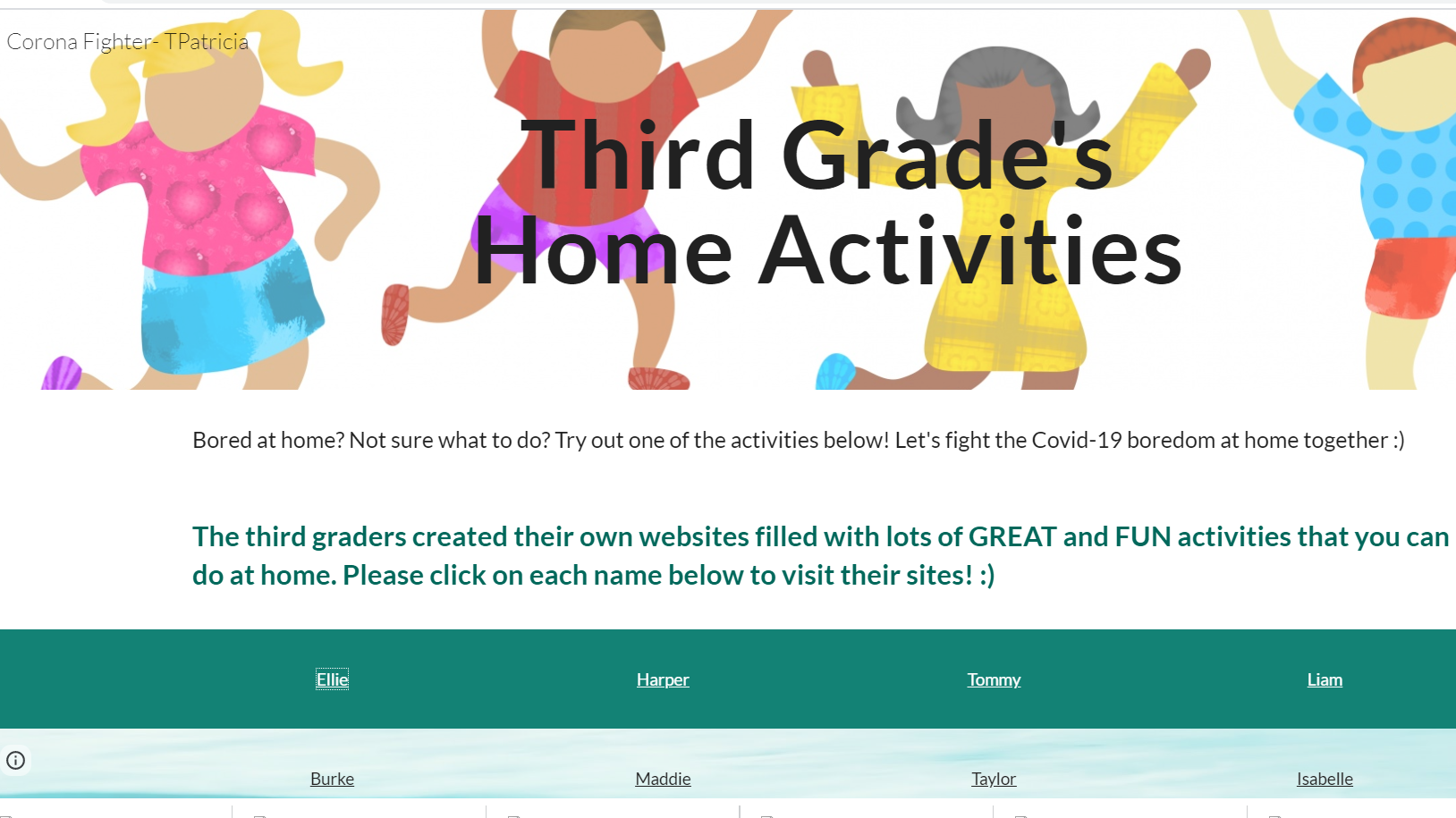 Corona Fighter- TPatricia

Third Grade's Home Activities

Bored at home? Not sure what to do? Try out one of the activities below! Let's fight the Covid-19 boredom at home together :)

The third graders created their own websites filled with lots of GREAT and FUN activities that you can do at home. Please click on each name below to visit their sites! :)

Ellie

Harper

Tommy

Liam

Burke

Maddie

Taylor

Isabelle